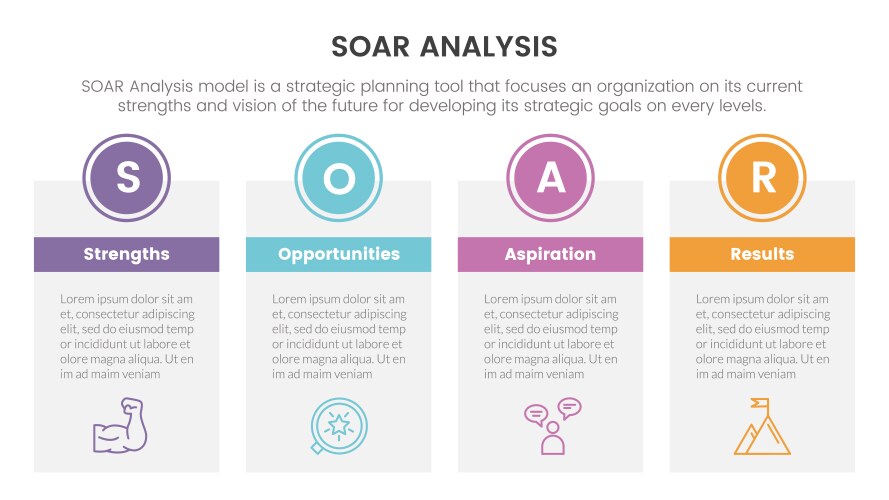 SOAR ANALYSIS

SOAR Analysis model is a strategic planning tool that focuses an organization on its current strengths and vision of the future for developing its strategic goals on every levels.

S

Strengths

Lorem ipsum dolor sit am et, consectetur adipiscing elit, sed do eiusmod temp or incididunt ut labore et olore magna aliqua. Ut en im ad maim veniam

O

Opportunities

Lorem ipsum dolor sit am et, consectetur adipiscing elit, sed do eiusmod temp or incididunt ut labore et olore magna aliqua. Ut en im ad maim veniam

A

Aspiration

Lorem ipsum dolor sit am et, consectetur adipiscing elit, sed do eiusmod temp or incididunt ut labore et olore magna aliqua. Ut en im ad maim veniam

R

Results

Lorem ipsum dolor sit am et, consectetur adipiscing elit, sed do eiusmod temp or incididunt ut labore et olore magna aliqua. Ut en im ad maim veniam